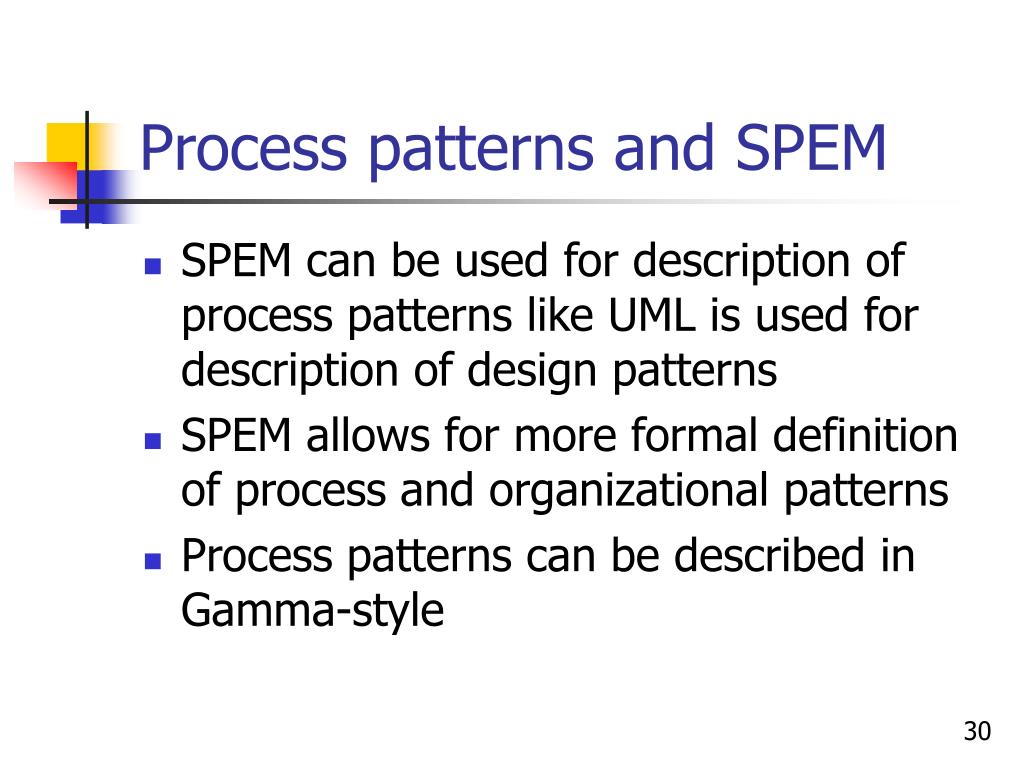 Process patterns and SPEM

- SPEM can be used for description of process patterns like UML is used for description of design patterns
- SPEM allows for more formal definition of process and organizational patterns
- Process patterns can be described in Gamma-style

30